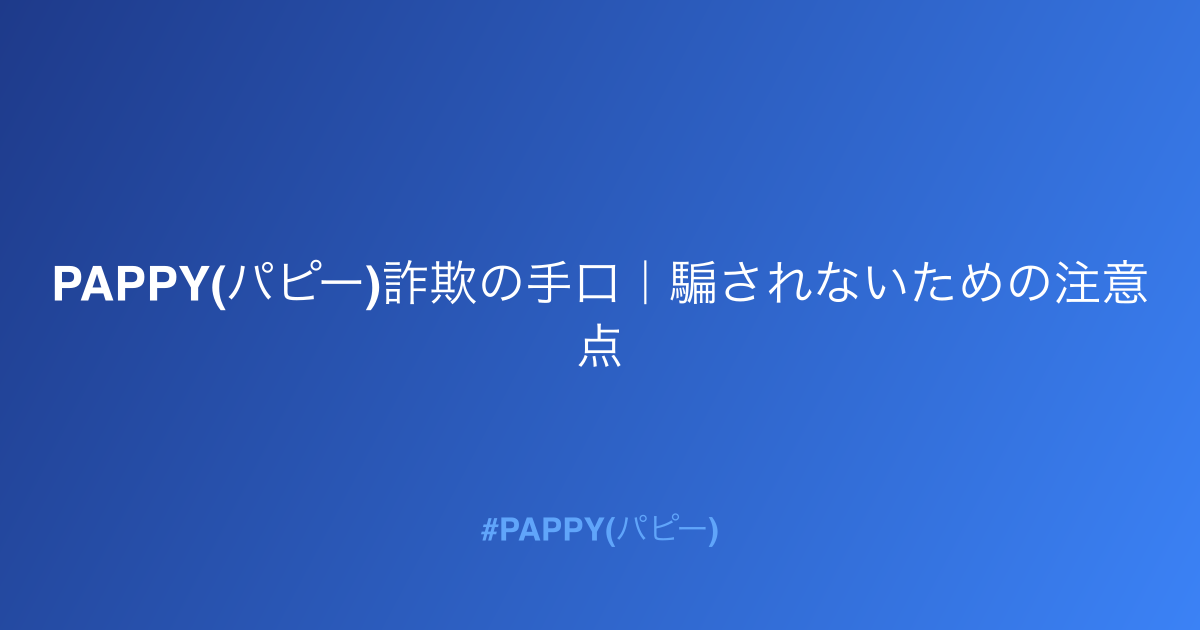 PAPPY(パピー)詐欺の手口｜騙されないための注意点

#PAPPY(パピー)